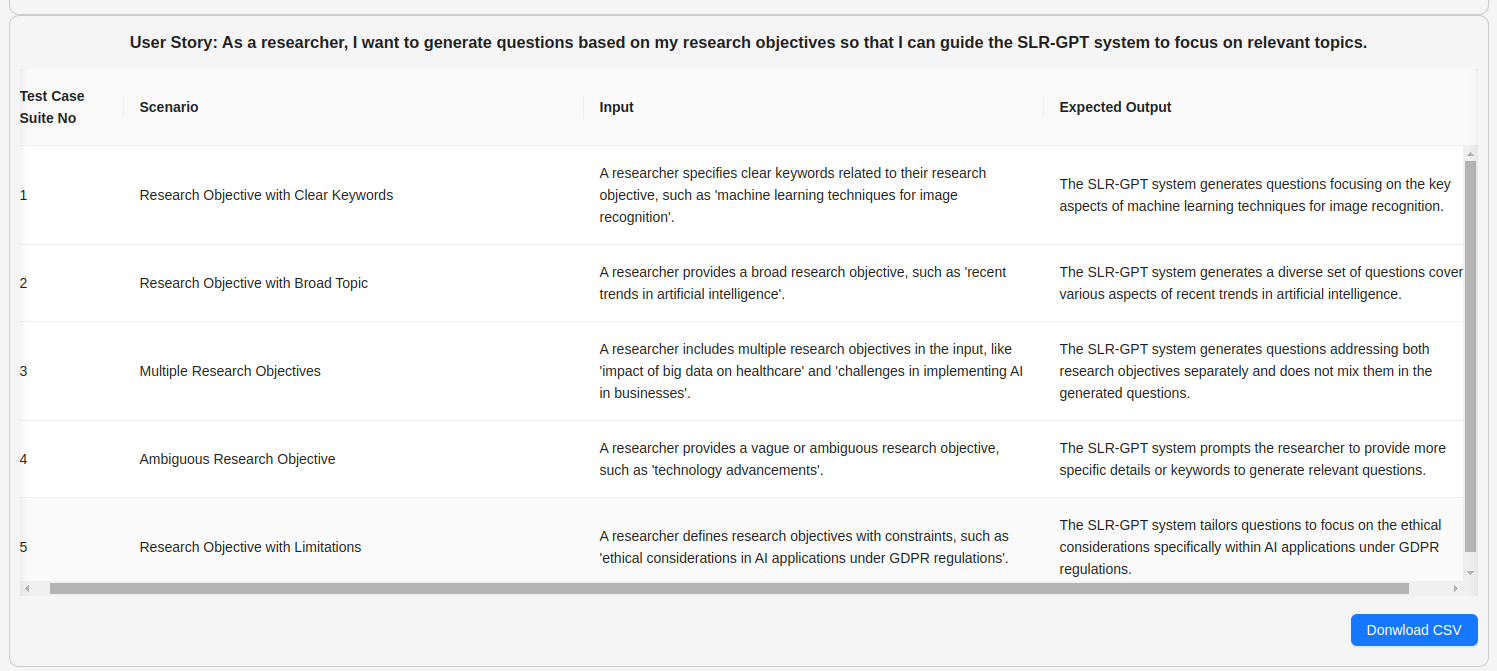 User Story: As a researcher, I want to generate questions based on my research objectives so that I can guide the SLR-GPT system to focus on relevant topics.

| Test Case Suite No | Scenario | Input | Expected Output |
|---|---|---|---|
| 1 | Research Objective with Clear Keywords | A researcher specifies clear keywords related to their research objective, such as 'machine learning techniques for image recognition'. | The SLR-GPT system generates questions focusing on the key aspects of machine learning techniques for image recognition. |
| 2 | Research Objective with Broad Topic | A researcher provides a broad research objective, such as 'recent trends in artificial intelligence'. | The SLR-GPT system generates a diverse set of questions cover various aspects of recent trends in artificial intelligence. |
| 3 | Multiple Research Objectives | A researcher includes multiple research objectives in the input, like 'impact of big data on healthcare' and 'challenges in implementing AI in businesses'. | The SLR-GPT system generates questions addressing both research objectives separately and does not mix them in the generated questions. |
| 4 | Ambiguous Research Objective | A researcher provides a vague or ambiguous research objective, such as 'technology advancements'. | The SLR-GPT system prompts the researcher to provide more specific details or keywords to generate relevant questions. |
| 5 | Research Objective with Limitations | A researcher defines research objectives with constraints, such as 'ethical considerations in AI applications under GDPR regulations'. | The SLR-GPT system tailors questions to focus on the ethical considerations specifically within AI applications under GDPR regulations. |

Donwload CSV